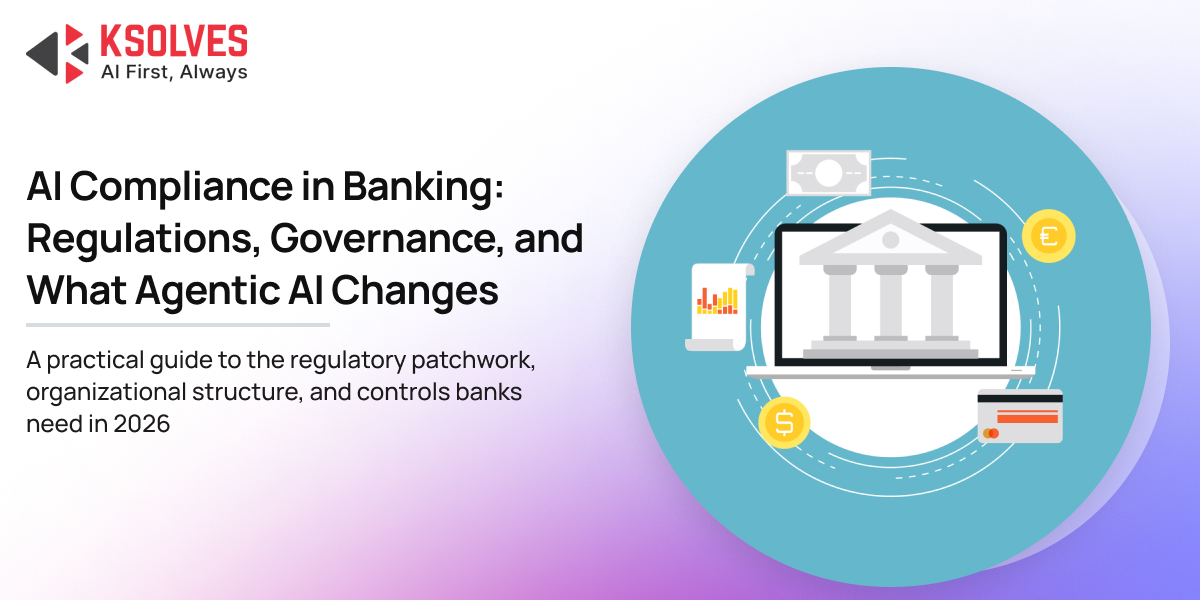 KSOLVES
AI First, Always

AI Compliance in Banking: Regulations, Governance, and What Agentic AI Changes

A practical guide to the regulatory patchwork, organizational structure, and controls banks need in 2026

€

$